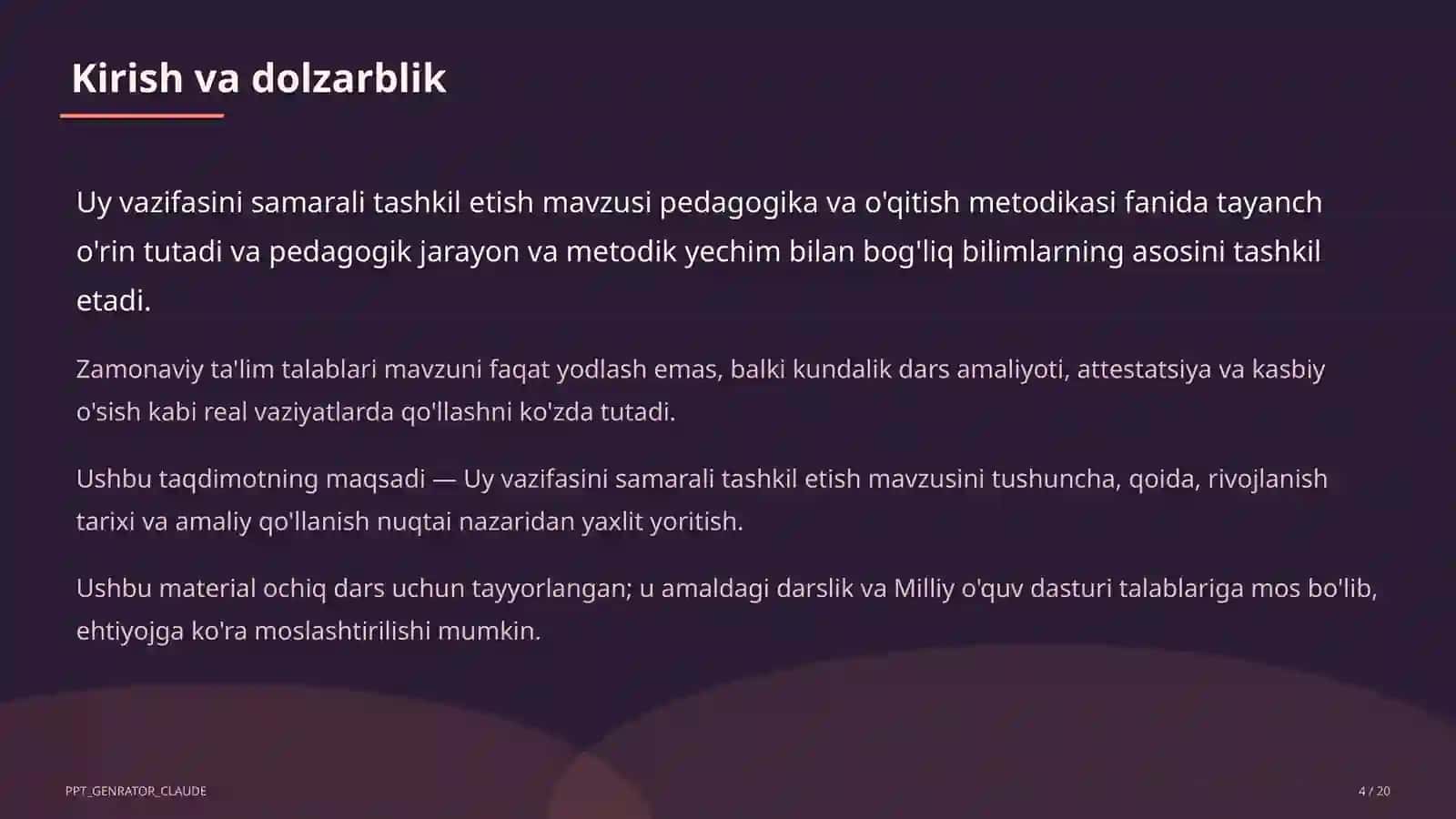 Kirish va dolzarblik

Uy vazifasini samarali tashkil etish mavzusi pedagogika va o'qitish metodikasi fanida tayanch o'rin tutadi va pedagogik jarayon va metodik yechim bilan bog'liq bilimlarning asosini tashkil etadi.

Zamonaviy ta'lim talablari mavzuni faqat yodlash emas, balki kundalik dars amaliyoti, attestatsiya va kasbiy o'sish kabi real vaziyatlarda qo'llashni ko'zda tutadi.

Ushbu taqdimotning maqsadi — Uy vazifasini samarali tashkil etish mavzusini tushuncha, qoida, rivojlanish tarixi va amaliy qo'llanish nuqtai nazaridan yaxlit yoritish.

Ushbu material ochiq dars uchun tayyorlangan; u amaldagi darslik va Milliy o'quv dasturi talablariga mos bo'lib, ehtiyojga ko'ra moslashtirilishi mumkin.

PPT_GENRATOR_CLAUDE

4 / 20